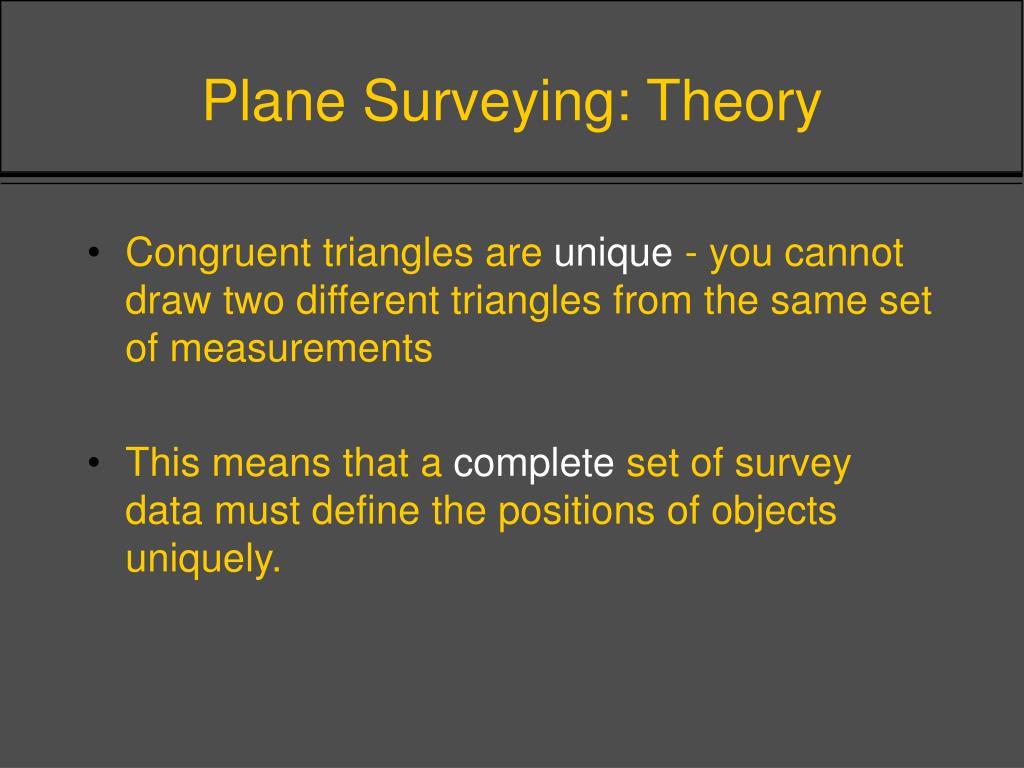 Plane Surveying: Theory

• Congruent triangles are unique - you cannot draw two different triangles from the same set of measurements

• This means that a complete set of survey data must define the positions of objects uniquely.